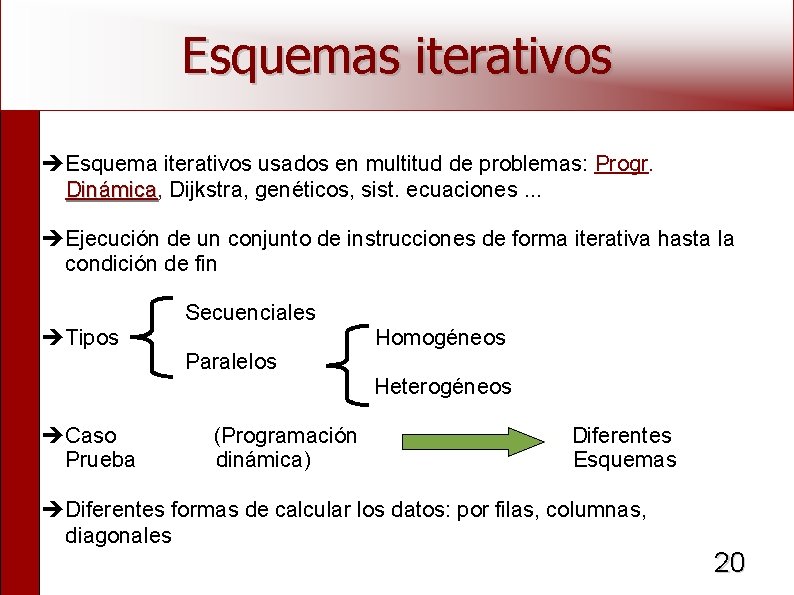 Esquemas iterativos

➔Esquema iterativos usados en multitud de problemas: Progr. Dinámica, Dijkstra, genéticos, sist. ecuaciones ...

➔Ejecución de un conjunto de instrucciones de forma iterativa hasta la condición de fin

➔Tipos

Secuenciales

Paralelos

Homogéneos

Heterogéneos

➔Caso Prueba (Programación dinámica) Diferentes Esquemas

➔Diferentes formas de calcular los datos: por filas, columnas, diagonales

20